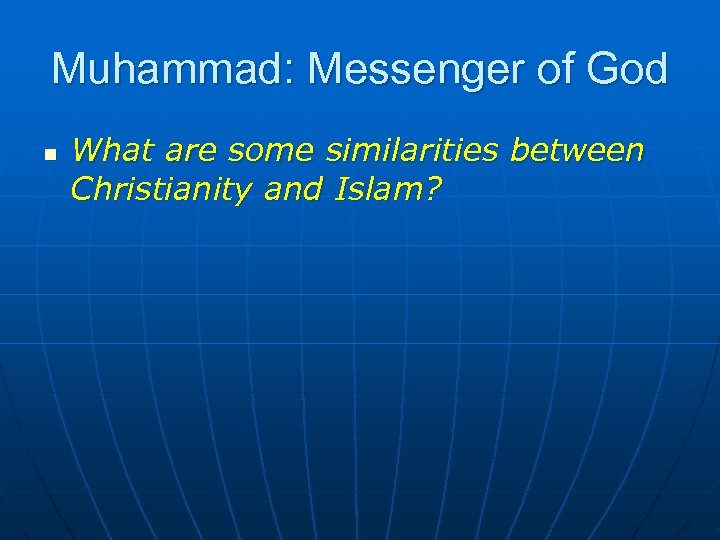 Muhammad: Messenger of God

What are some similarities between Christianity and Islam?